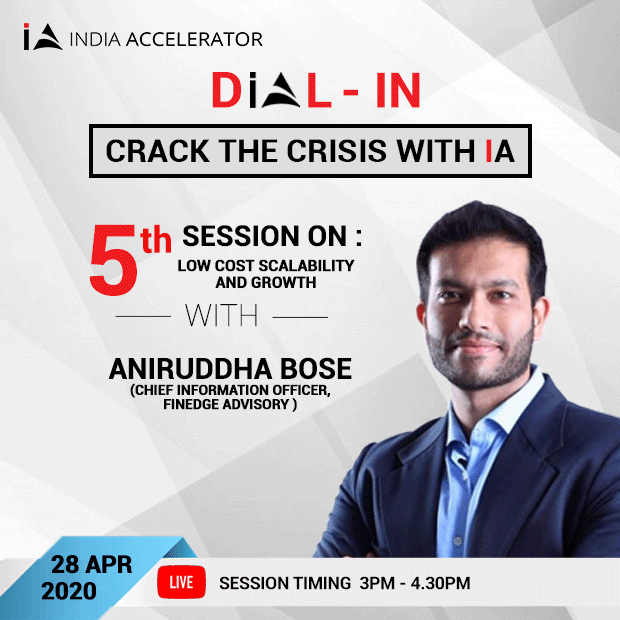 IA INDIA ACCELERATOR

DIAL - IN

CRACK THE CRISIS WITH IA

5th SESSION ON :
LOW COST SCALABILITY AND GROWTH

WITH

ANIRUDDHA BOSE
(CHIEF INFORMATION OFFICER, FINEDGE ADVISORY )

28 APR 2020

LIVE

SESSION TIMING 3PM - 4.30PM